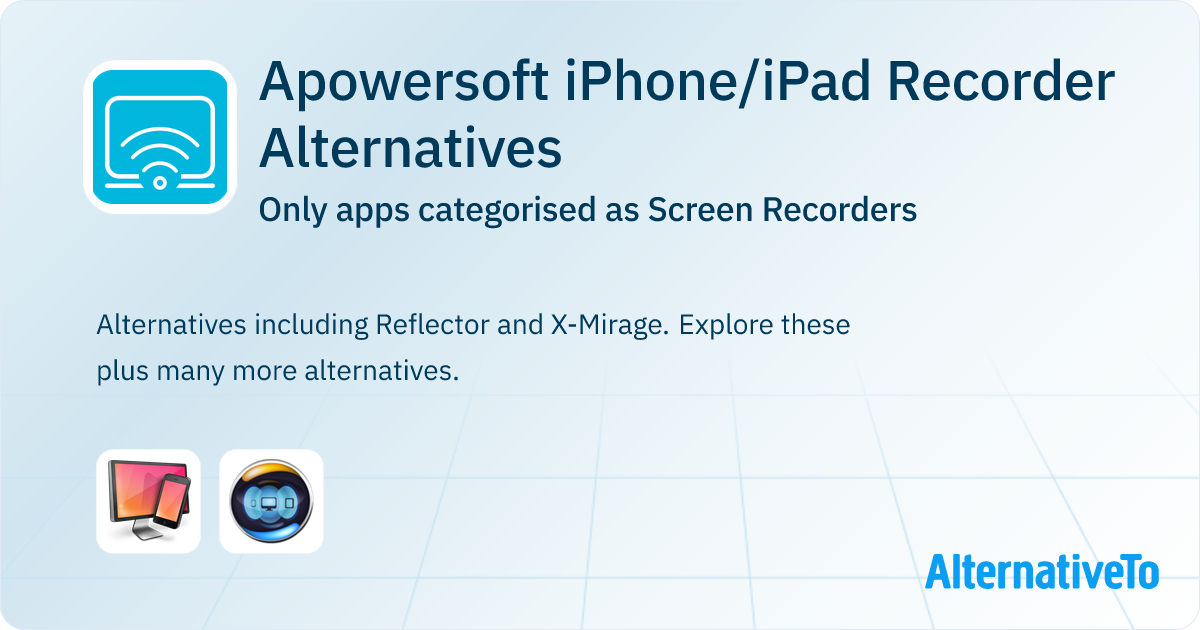 Apowersoft iPhone/iPad Recorder Alternatives

Only apps categorised as Screen Recorders

Alternatives including Reflector and X-Mirage. Explore these plus many more alternatives.

AlternativeTo